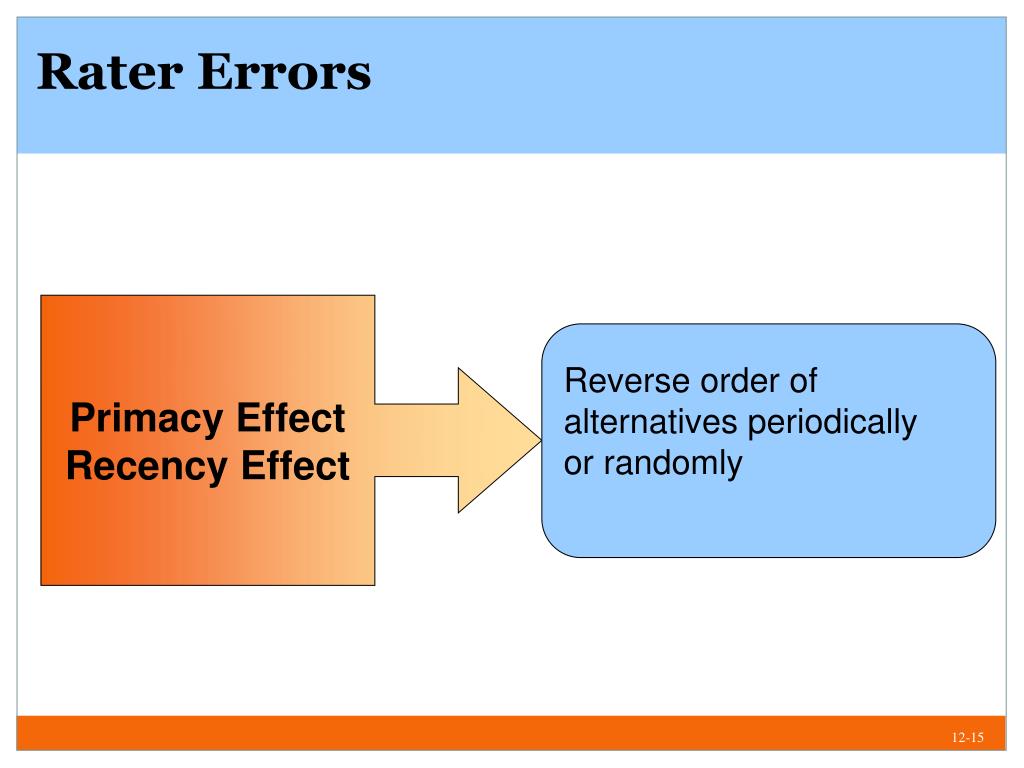 Rater Errors

Primacy Effect
Recency Effect

Reverse order of alternatives periodically or randomly

12-15